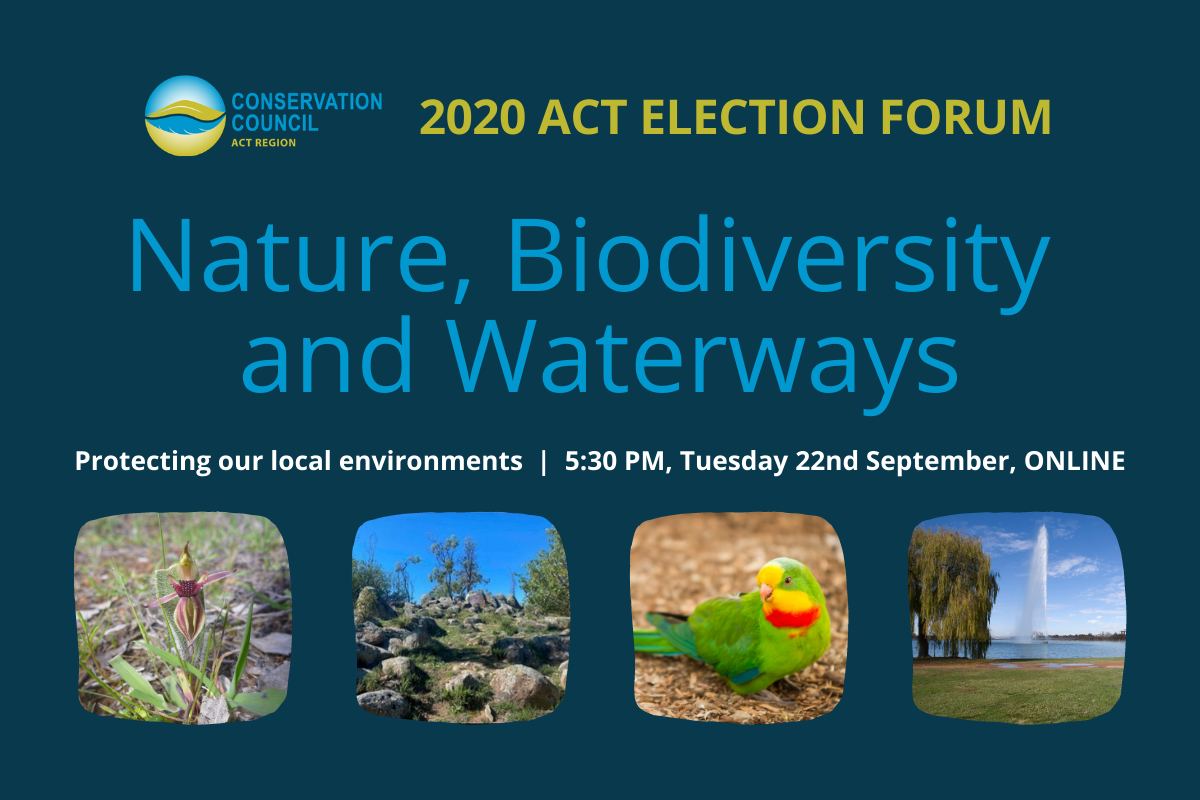 CONSERVATION COUNCIL
ACT REGION

2020 ACT ELECTION FORUM

Nature, Biodiversity and Waterways

Protecting our local environments | 5:30 PM, Tuesday 22nd September, ONLINE